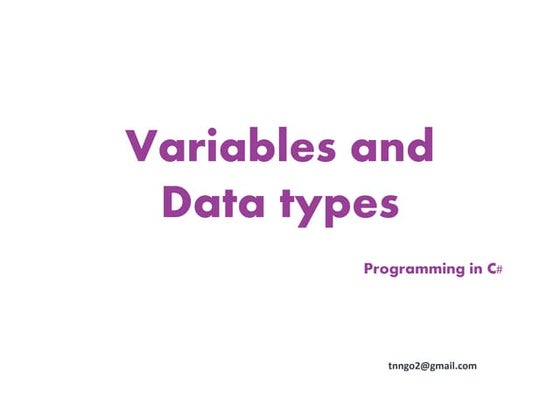 Variables and Data types

Programming in C#

tnngo2@gmail.com